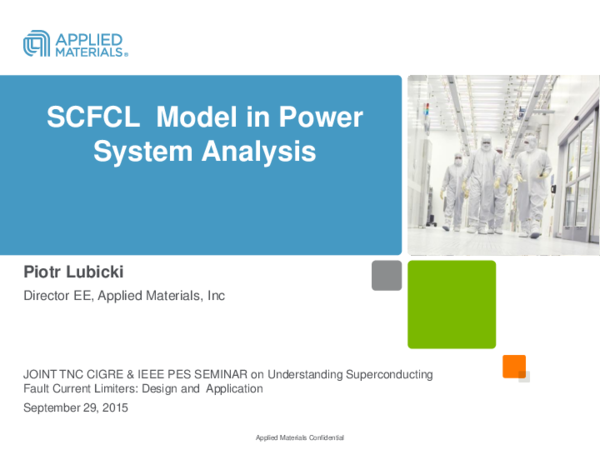 APPLIED MATERIALS®

SCFCL Model in Power System Analysis

Piotr Lubicki

Director EE, Applied Materials, Inc

JOINT TNC CIGRE & IEEE PES SEMINAR on Understanding Superconducting Fault Current Limiters: Design and Application

September 29, 2015

Applied Materials Confidential